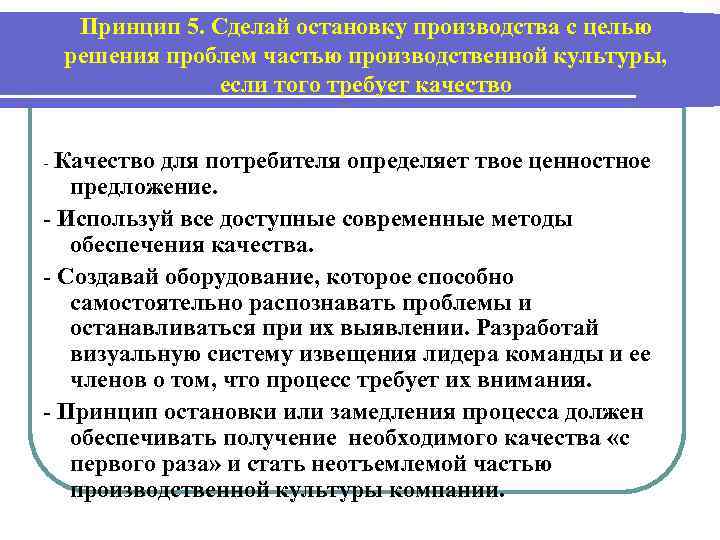 Принцип 5. Сделай остановку производства с целью решения проблем частью производственной культуры, если того требует качество

- Качество для потребителя определяет твое ценностное предложение.

- Используй все доступные современные методы обеспечения качества.

- Создавай оборудование, которое способно самостоятельно распознавать проблемы и останавливаться при их выявлении. Разработай визуальную систему извещения лидера команды и ее членов о том, что процесс требует их внимания.

- Принцип остановки или замедления процесса должен обеспечивать получение необходимого качества «с первого раза» и стать неотъемлемой частью производственной культуры компании.